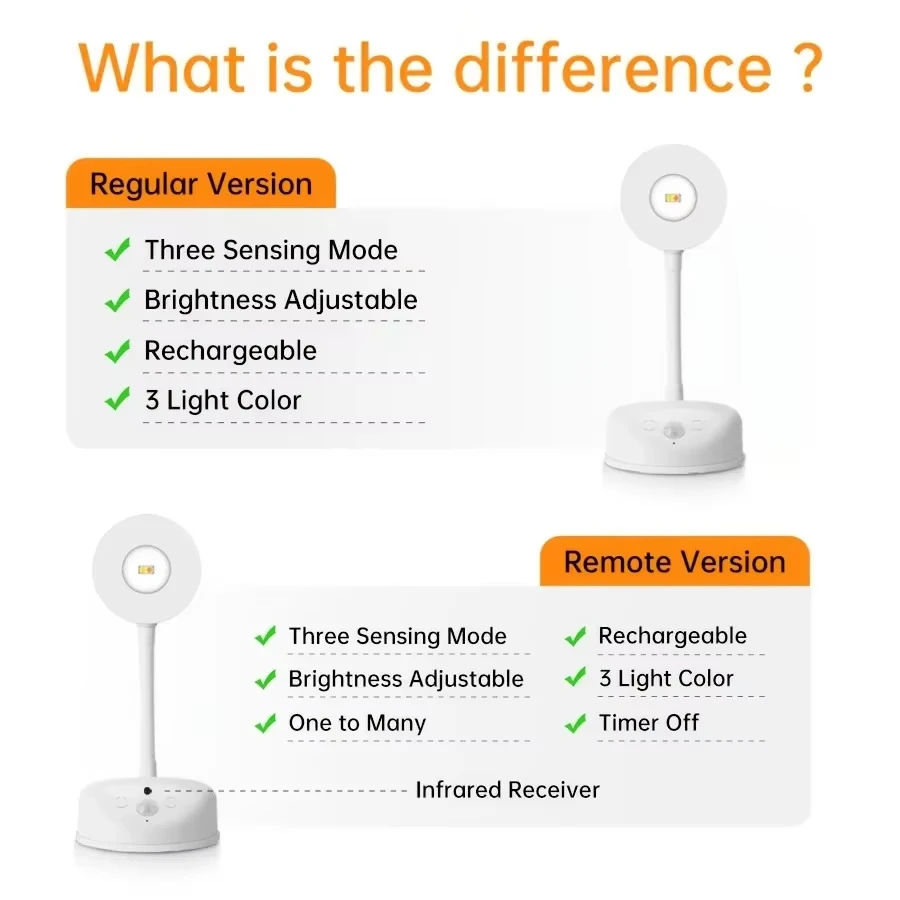 What is the difference ?

Regular Version

✓ Three Sensing Mode
✓ Brightness Adjustable
✓ Rechargeable
✓ 3 Light Color

Remote Version

✓ Three Sensing Mode
✓ Brightness Adjustable
✓ One to Many

✓ Rechargeable
✓ 3 Light Color
✓ Timer Off

Infrared Receiver